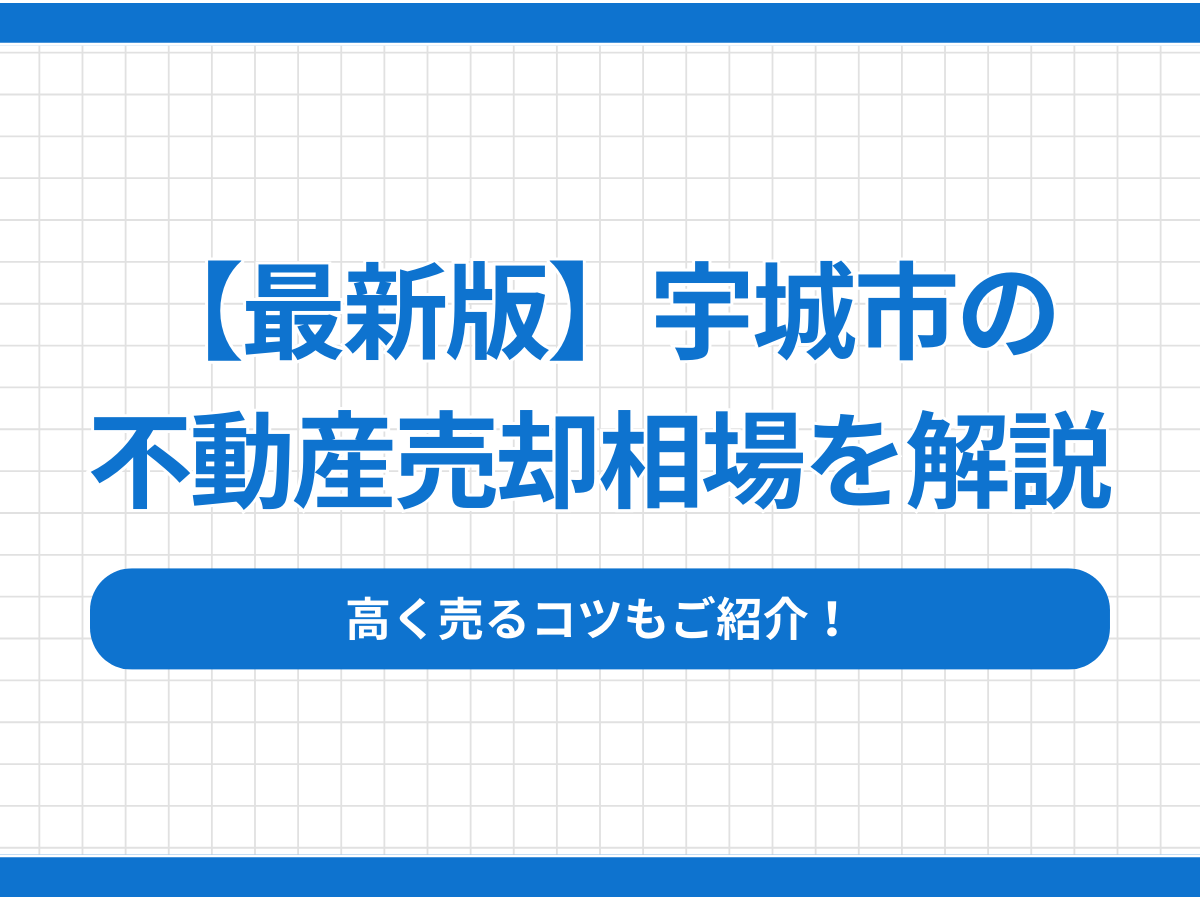 【最新版】宇城市の不動産売却相場を解説

高く売るコツもご紹介！